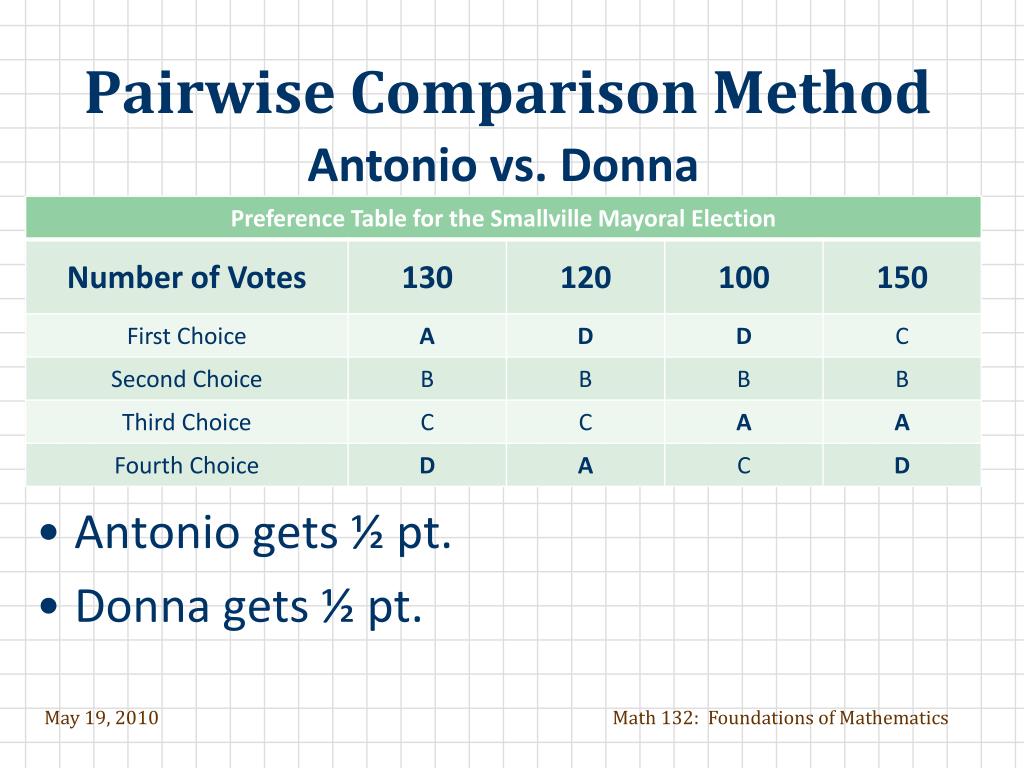 Pairwise Comparison Method

Antonio vs. Donna

Preference Table for the Smallville Mayoral Election

| Number of Votes | 130 | 120 | 100 | 150 |
|---|---|---|---|---|
| First Choice | A | D | D | C |
| Second Choice | B | B | B | B |
| Third Choice | C | C | A | A |
| Fourth Choice | D | A | C | D |

• Antonio gets ½ pt.

• Donna gets ½ pt.

May 19, 2010

Math 132: Foundations of Mathematics